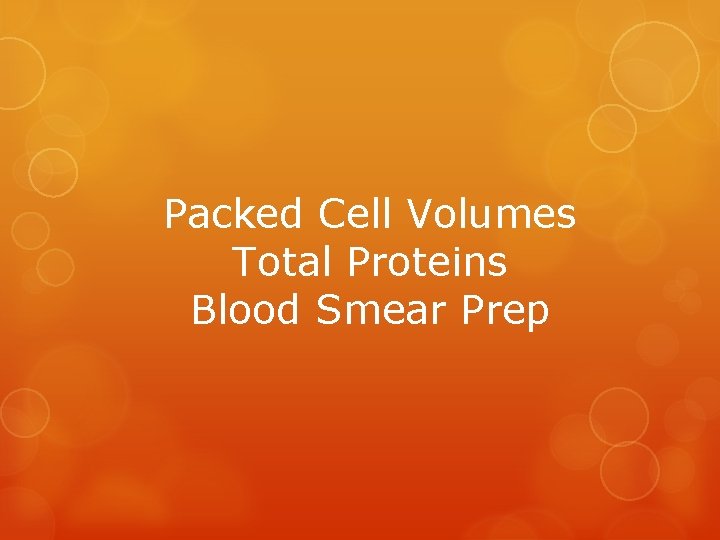 Packed Cell Volumes
Total Proteins
Blood Smear Prep